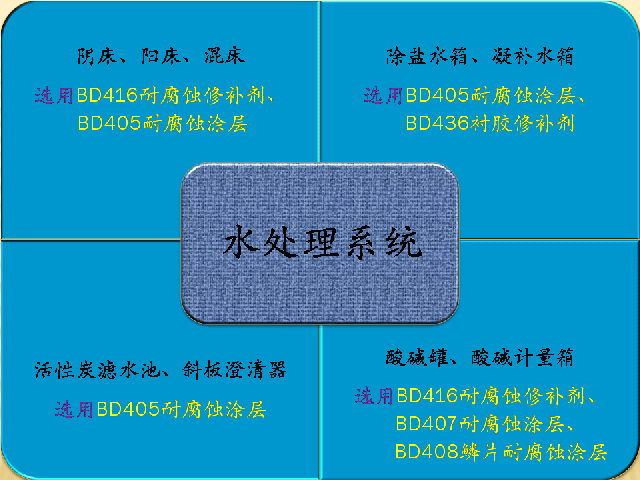 阴床、阳床、混床

选用BD416耐腐蚀修补剂、BD405耐腐蚀涂层

除盐水箱、凝补水箱

选用BD405耐腐蚀涂层、BD436衬胶修补剂

水处理系统

活性炭滤水池、斜板澄清器

选用BD405耐腐蚀涂层

酸碱罐、酸碱计量箱

选用BD416耐腐蚀修补剂、BD407耐腐蚀涂层、BD408鳞片耐腐蚀涂层